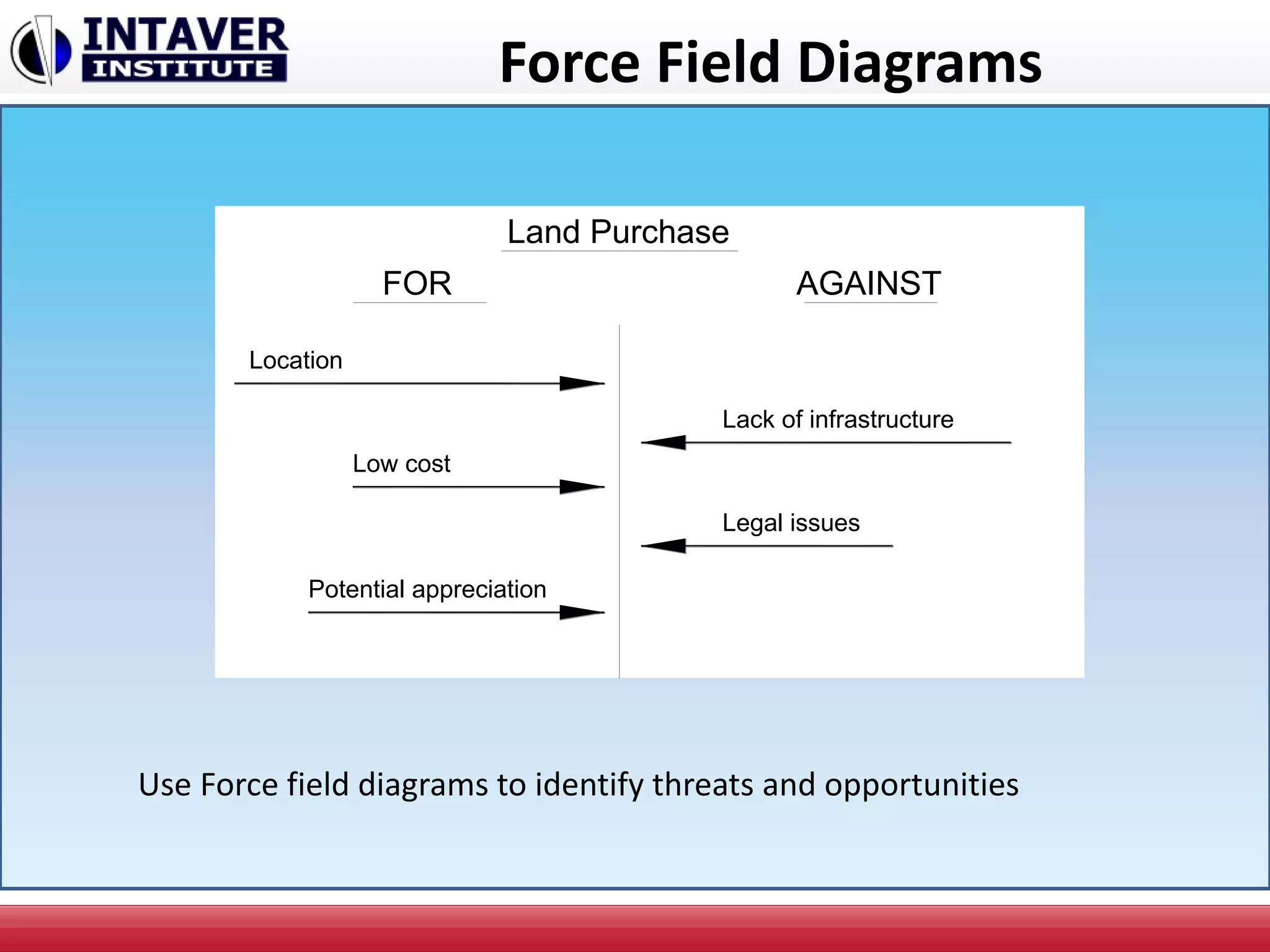 INTAVER INSTITUTE

Force Field Diagrams

Land Purchase

FOR

AGAINST

Location

Lack of infrastructure

Low cost

Legal issues

Potential appreciation

Use Force field diagrams to identify threats and opportunities